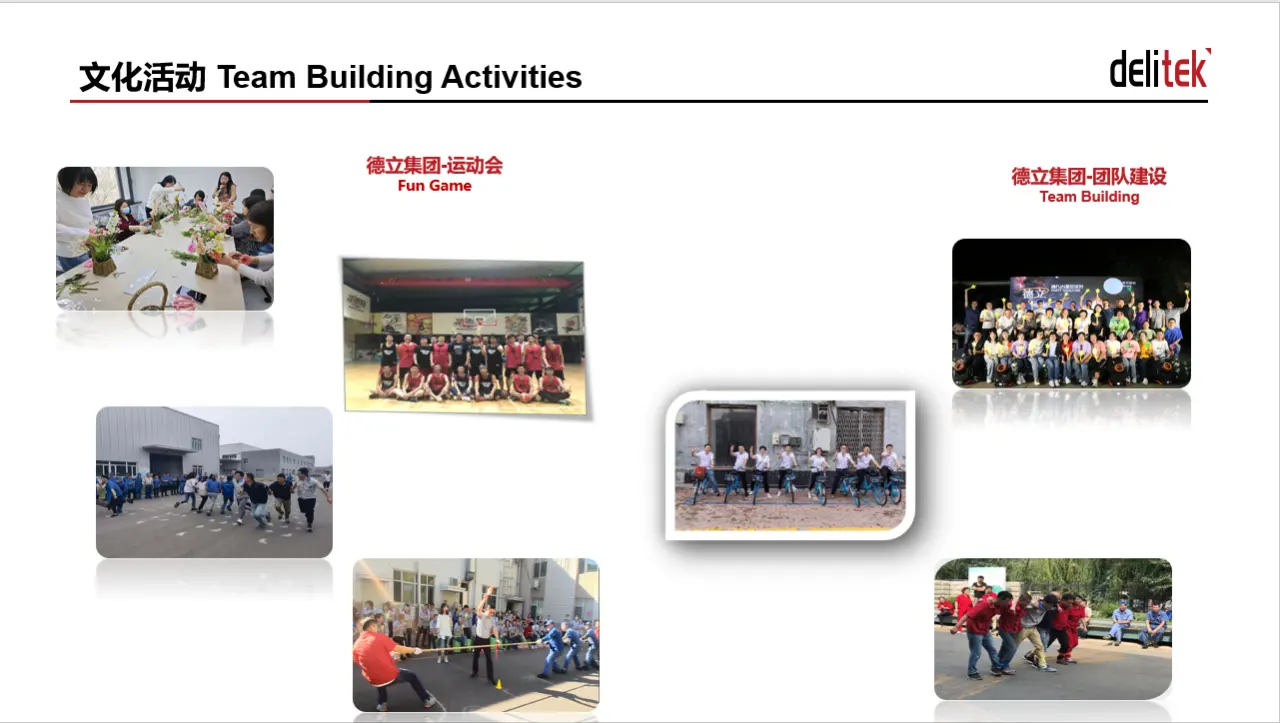 文化活动 Team Building Activities

delitek

德立集团-运动会
Fun Game

德立集团-团队建设
Team Building